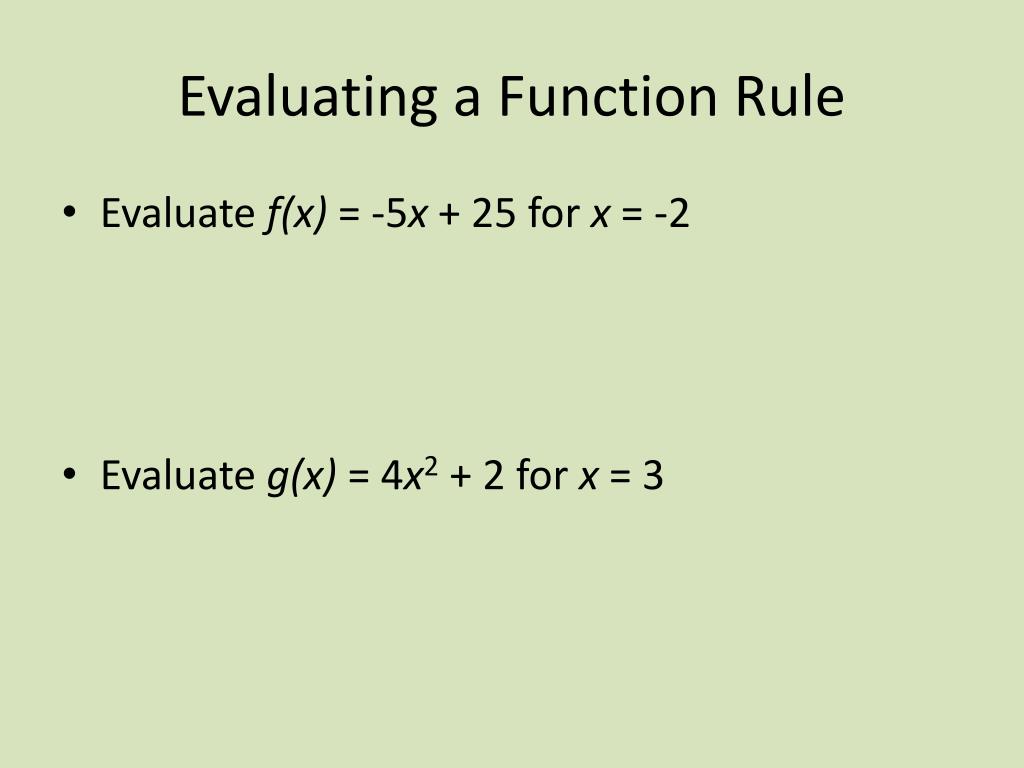 Evaluating a Function Rule

• Evaluate $f(x) = -5x + 25$ for $x = -2$

• Evaluate $g(x) = 4x^2 + 2$ for $x = 3$